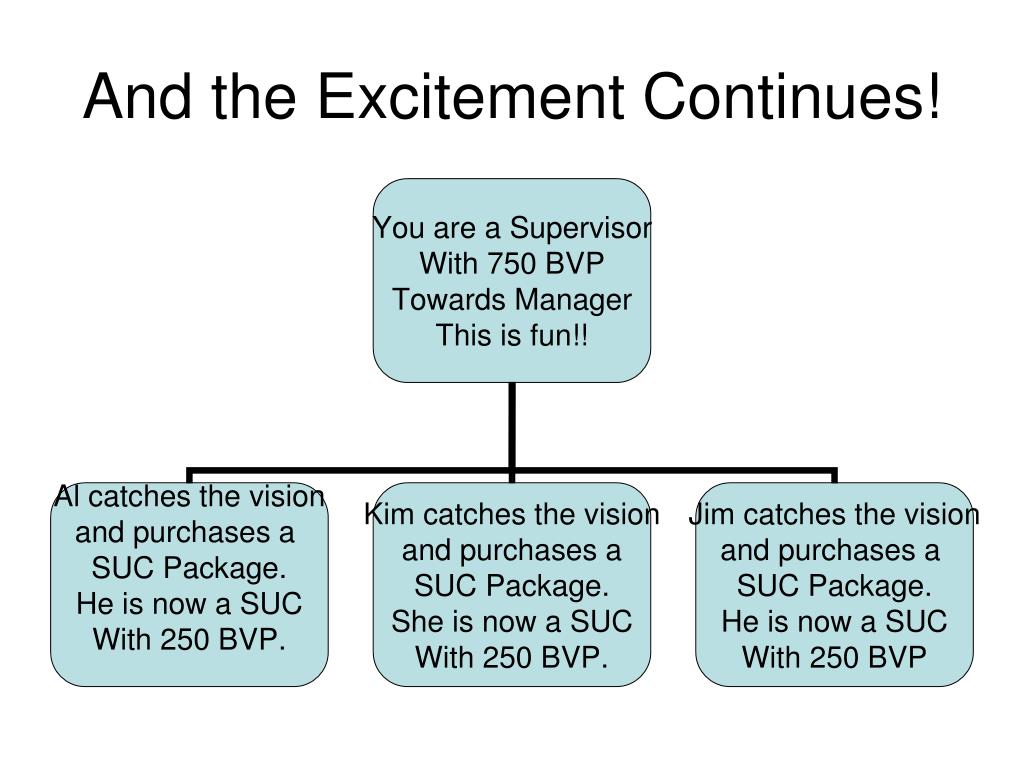 And the Excitement Continues!

You are a Supervisor
With 750 BVP
Towards Manager
This is fun!!

Al catches the vision
and purchases a
SUC Package.
He is now a SUC
With 250 BVP.

Kim catches the vision
and purchases a
SUC Package.
She is now a SUC
With 250 BVP.

Jim catches the vision
and purchases a
SUC Package.
He is now a SUC
With 250 BVP